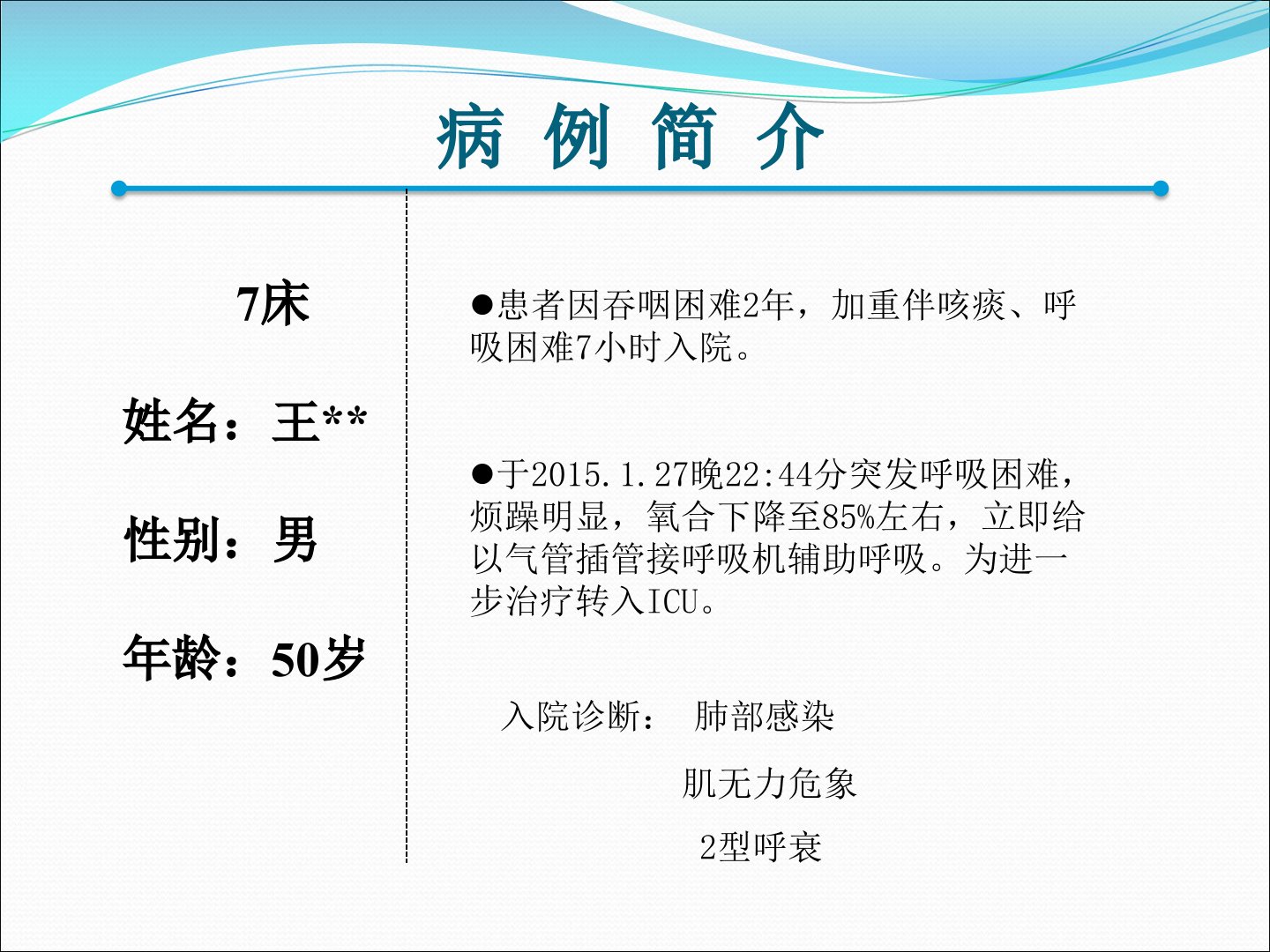 病 例 简 介

7床

姓名：王**

性别：男

年龄：50岁

●患者因吞咽困难2年，加重伴咳痰、呼吸困难7小时入院。

●于2015.1.27晚22:44分突发呼吸困难，烦躁明显，氧合下降至85%左右，立即给以气管插管接呼吸机辅助呼吸。为进一步治疗转入ICU。

入院诊断： 肺部感染

肌无力危象

2型呼衰